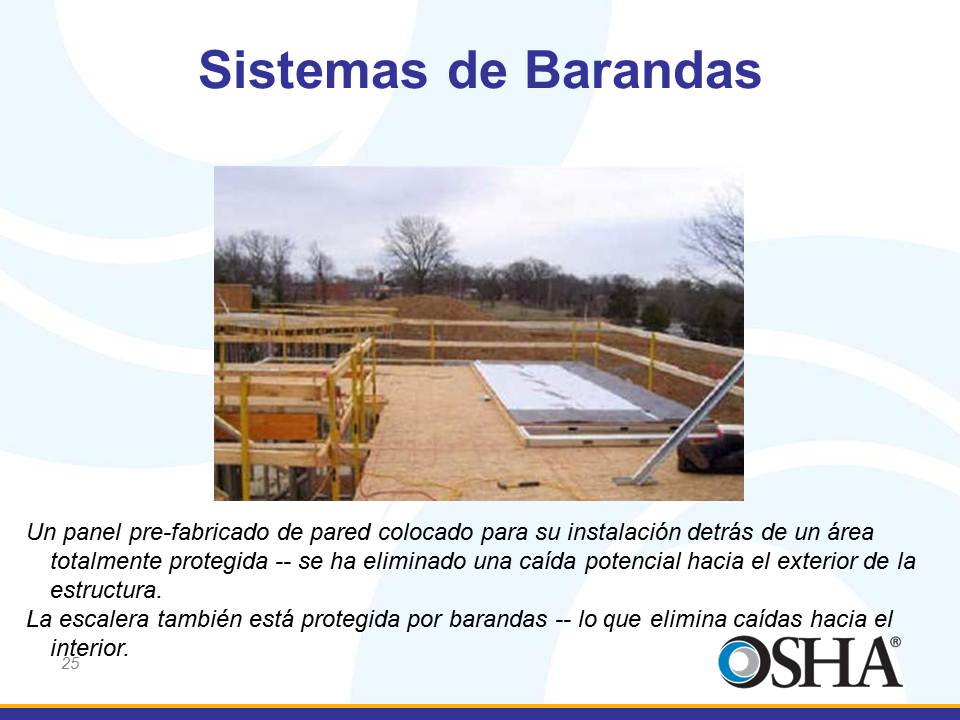 Sistemas de Barandas

Un panel pre-fabricado de pared colocado para su instalación detrás de un área totalmente protegida -- se ha eliminado una caída potencial hacia el exterior de la estructura.

La escalera también está protegida por barandas -- lo que elimina caídas hacia el interior.

25

OSHA®